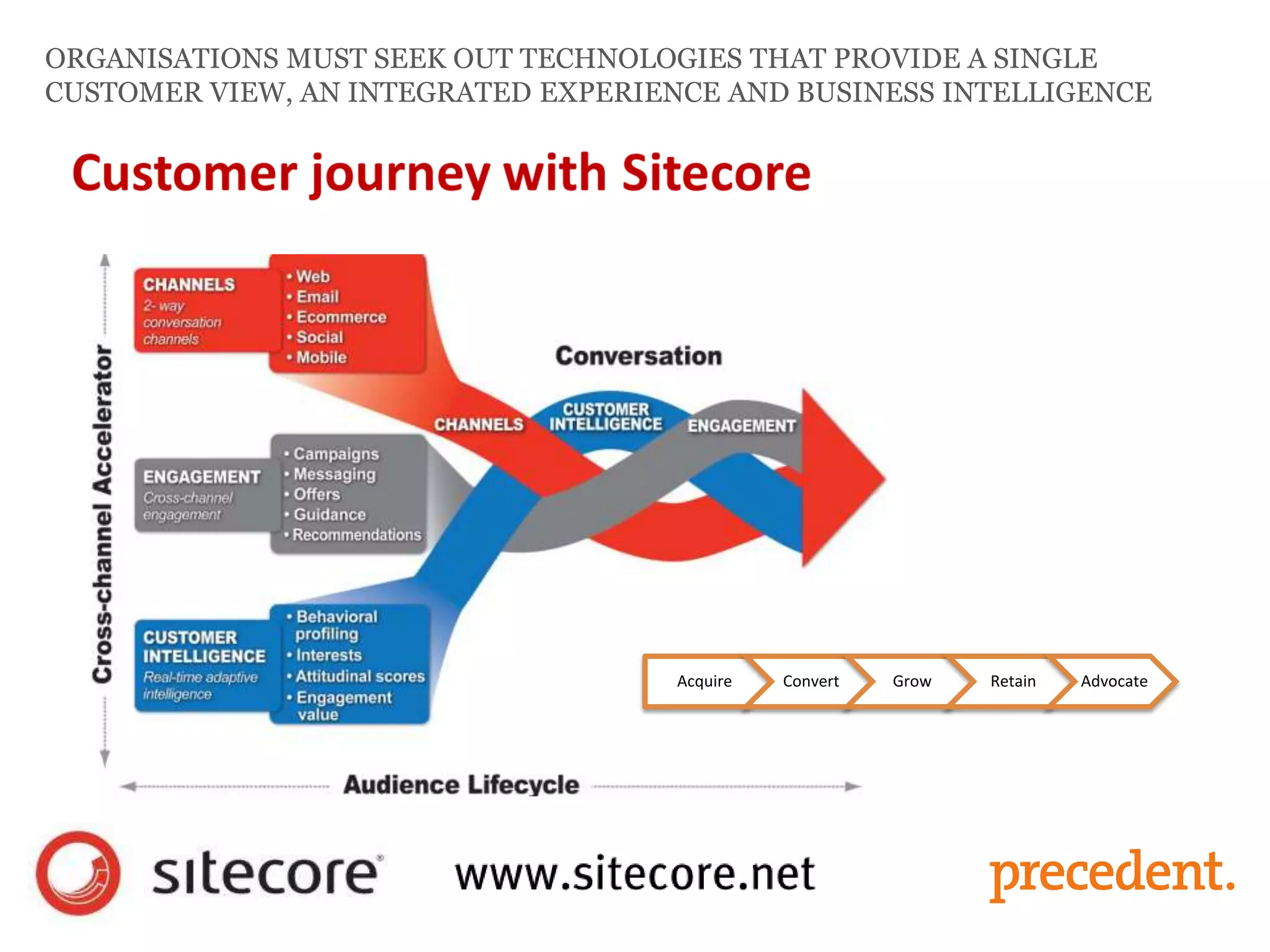 ORGANISATIONS MUST SEEK OUT TECHNOLOGIES THAT PROVIDE A SINGLE CUSTOMER VIEW, AN INTEGRATED EXPERIENCE AND BUSINESS INTELLIGENCE

Customer journey with Sitecore

Cross-channel Accelerator

CHANNELS
2- way conversation channels

• Web
• Email
• Ecommerce
• Social
• Mobile

ENGAGEMENT
Cross-channel engagement

• Campaigns
• Messaging
• Offers
• Guidance
• Recommendations

CUSTOMER INTELLIGENCE
Real-time adaptive intelligence

• Behavioral profiling
• Interests
• Attitudinal scores
• Engagement value

Conversation

CHANNELS
CUSTOMER INTELLIGENCE
ENGAGEMENT

Acquire
Convert
Grow
Retain
Advocate

Audience Lifecycle

sitecore®
www.sitecore.net
precedent.